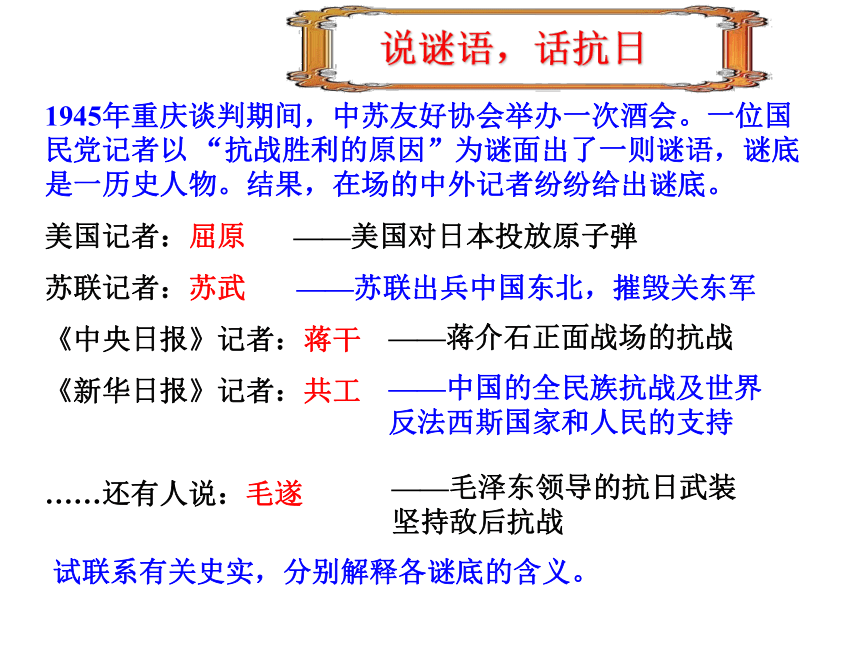 说谜语，话抗日

1945年重庆谈判期间，中苏友好协会举办一次酒会。一位国民党记者以“抗战胜利的原因”为谜面出了一则谜语，谜底是一历史人物。结果，在场的中外记者纷纷给出谜底。

美国记者：屈原 ——美国对日本投放原子弹

苏联记者：苏武 ——苏联出兵中国东北，摧毁关东军

《中央日报》记者：蒋干 ——蒋介石正面战场的抗战

《新华日报》记者：共工 ——中国的全民族抗战及世界反法西斯国家和人民的支持

……还有人说：毛遂 ——毛泽东领导的抗日武装坚持敌后抗战

试联系有关史实，分别解释各谜底的含义。